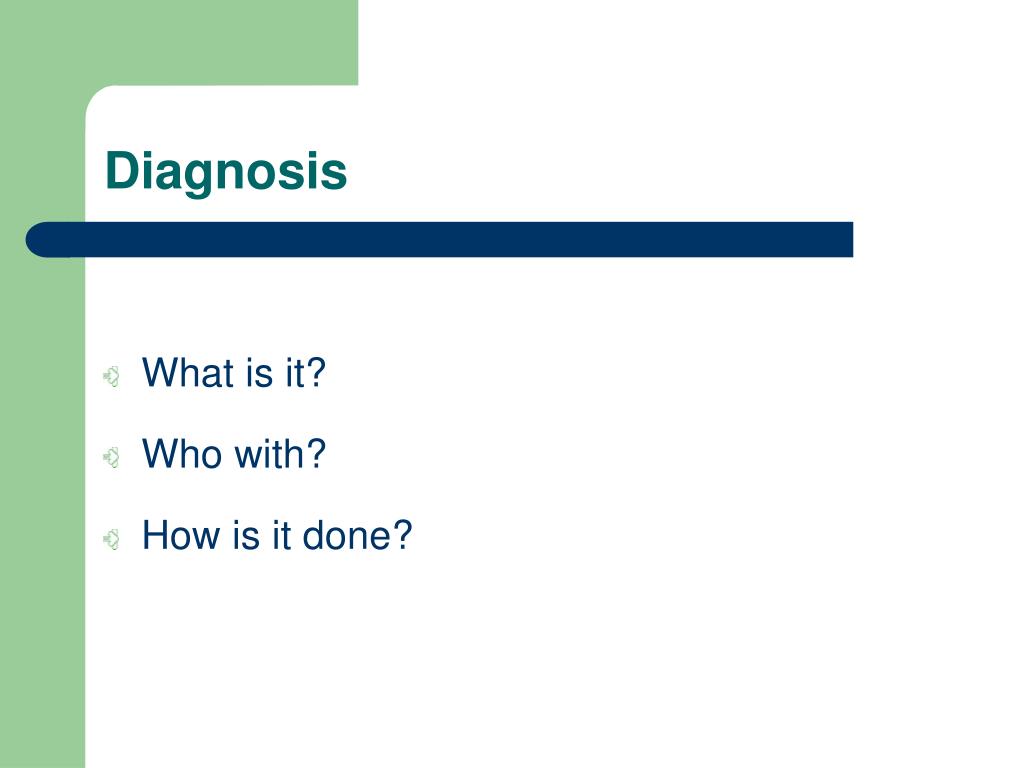 Diagnosis

What is it?

Who with?

How is it done?